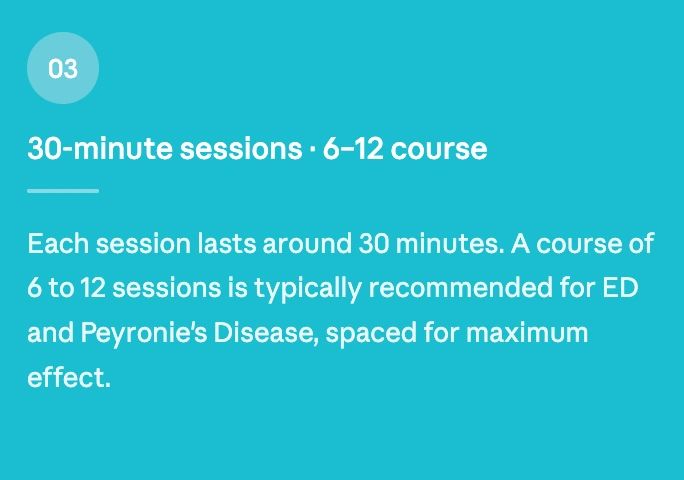 03

30-minute sessions · 6–12 course

Each session lasts around 30 minutes. A course of 6 to 12 sessions is typically recommended for ED and Peyronie's Disease, spaced for maximum effect.